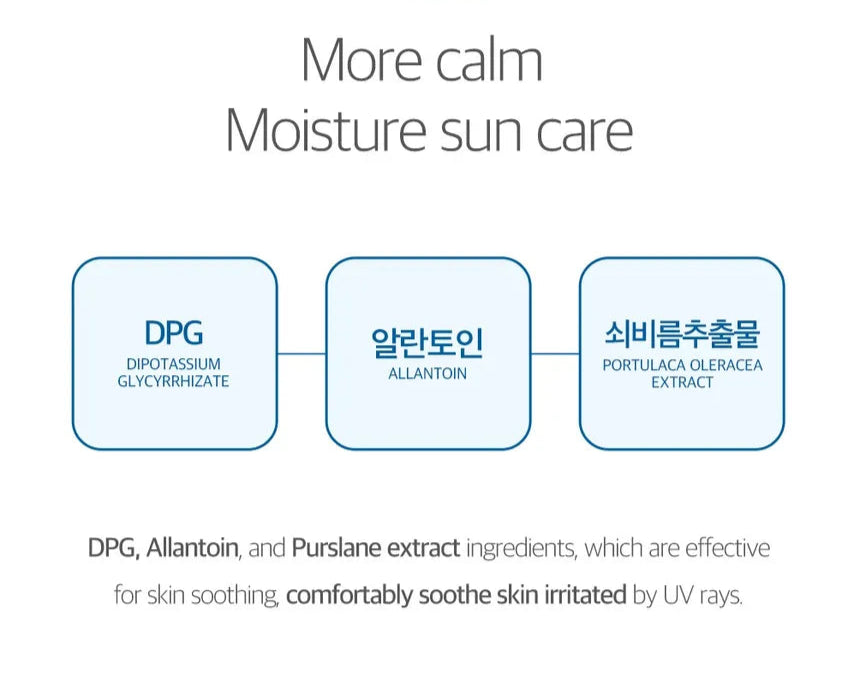 More calm
Moisture sun care

DPG
DIPOTASSIUM GLYCYRRHIZATE

알란토인
ALLANTOIN

쇠비름추출물
PORTULACA OLERACEA EXTRACT

DPG, Allantoin, and Purslane extract ingredients, which are effective for skin soothing, comfortably soothe skin irritated by UV rays.